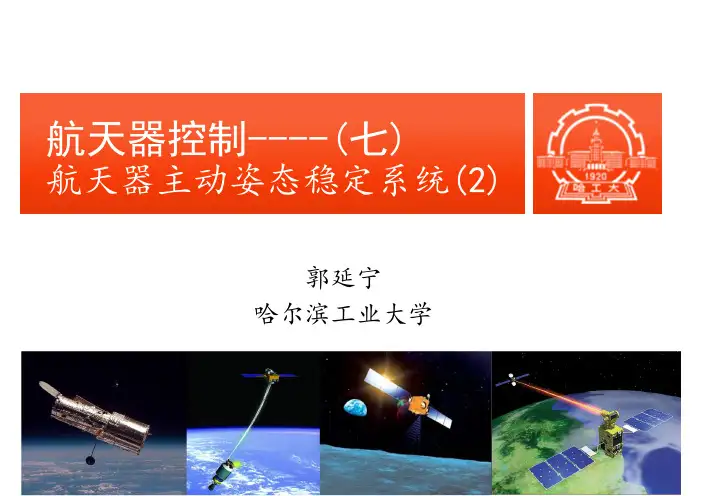 航天器控制-----(七)
航天器主动姿态稳定系统(2)

1920
哈工大

郭延宁
哈尔滨工业大学